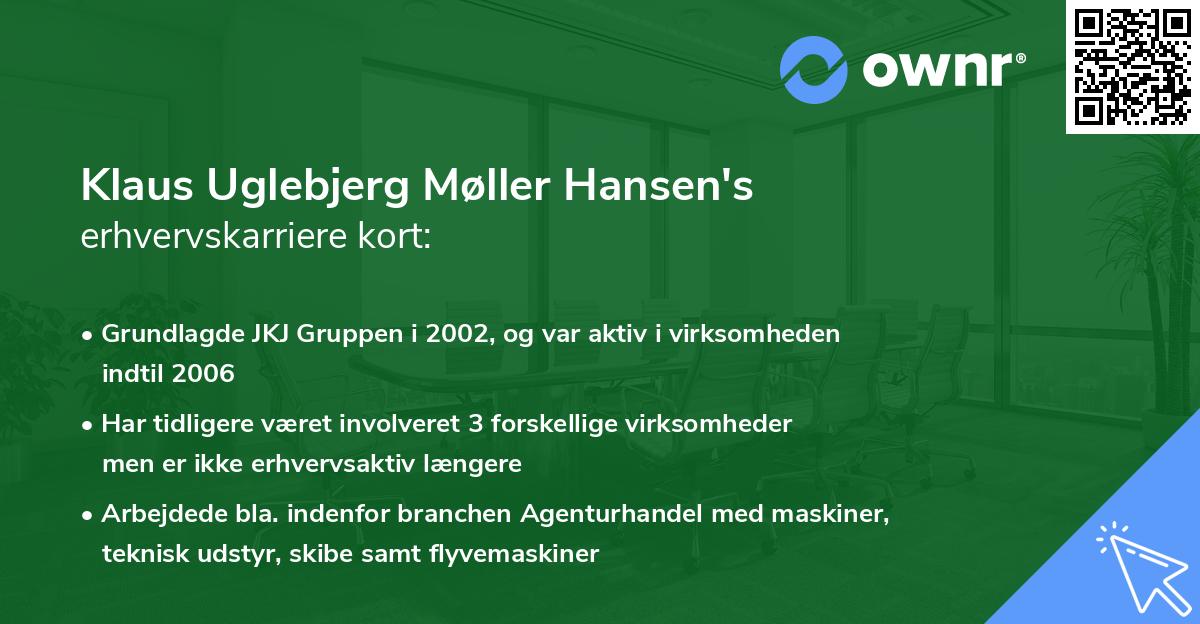 ownr®

Klaus Uglebjerg Møller Hansen's
erhvervskarriere kort:

• Grundlagde JKJ Gruppen i 2002, og var aktiv i virksomheden indtil 2006
• Har tidligere været involveret 3 forskellige virksomheder men er ikke erhvervsaktiv længere
• Arbejdede bla. indenfor branchen Agenturhandel med maskiner, teknisk udstyr, skibe samt flyvemaskiner